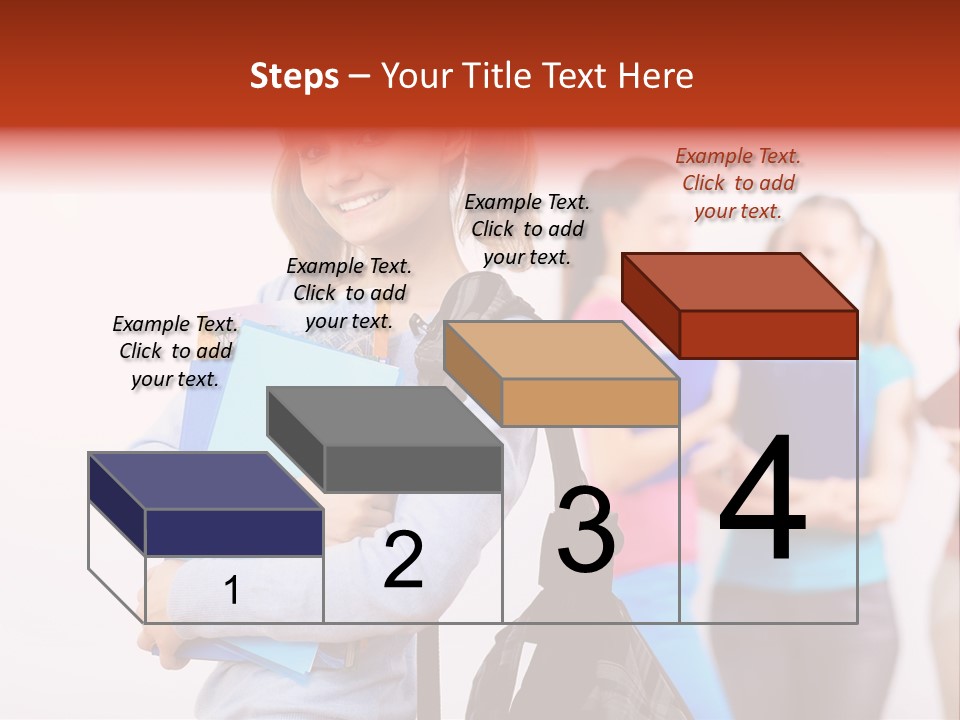 Steps – Your Title Text Here

Example Text. Click to add your text.

Example Text. Click to add your text.

Example Text. Click to add your text.

Example Text. Click to add your text.

1

2

3

4